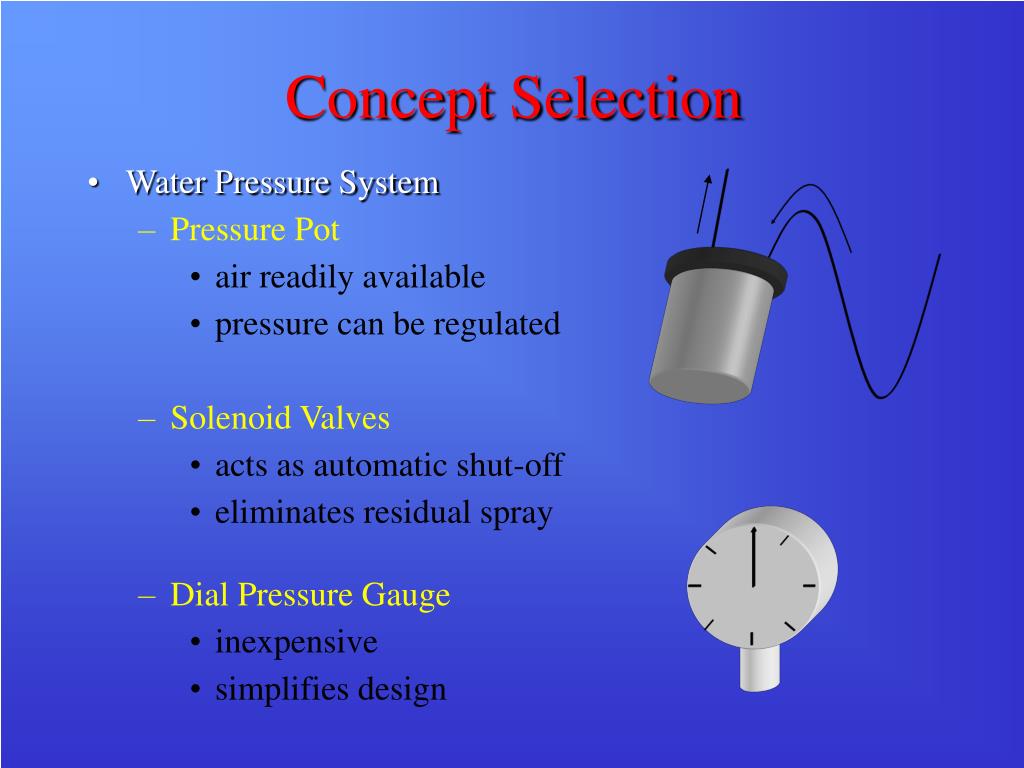 Concept Selection

• Water Pressure System
  – Pressure Pot
    • air readily available
    • pressure can be regulated

  – Solenoid Valves
    • acts as automatic shut-off
    • eliminates residual spray

  – Dial Pressure Gauge
    • inexpensive
    • simplifies design